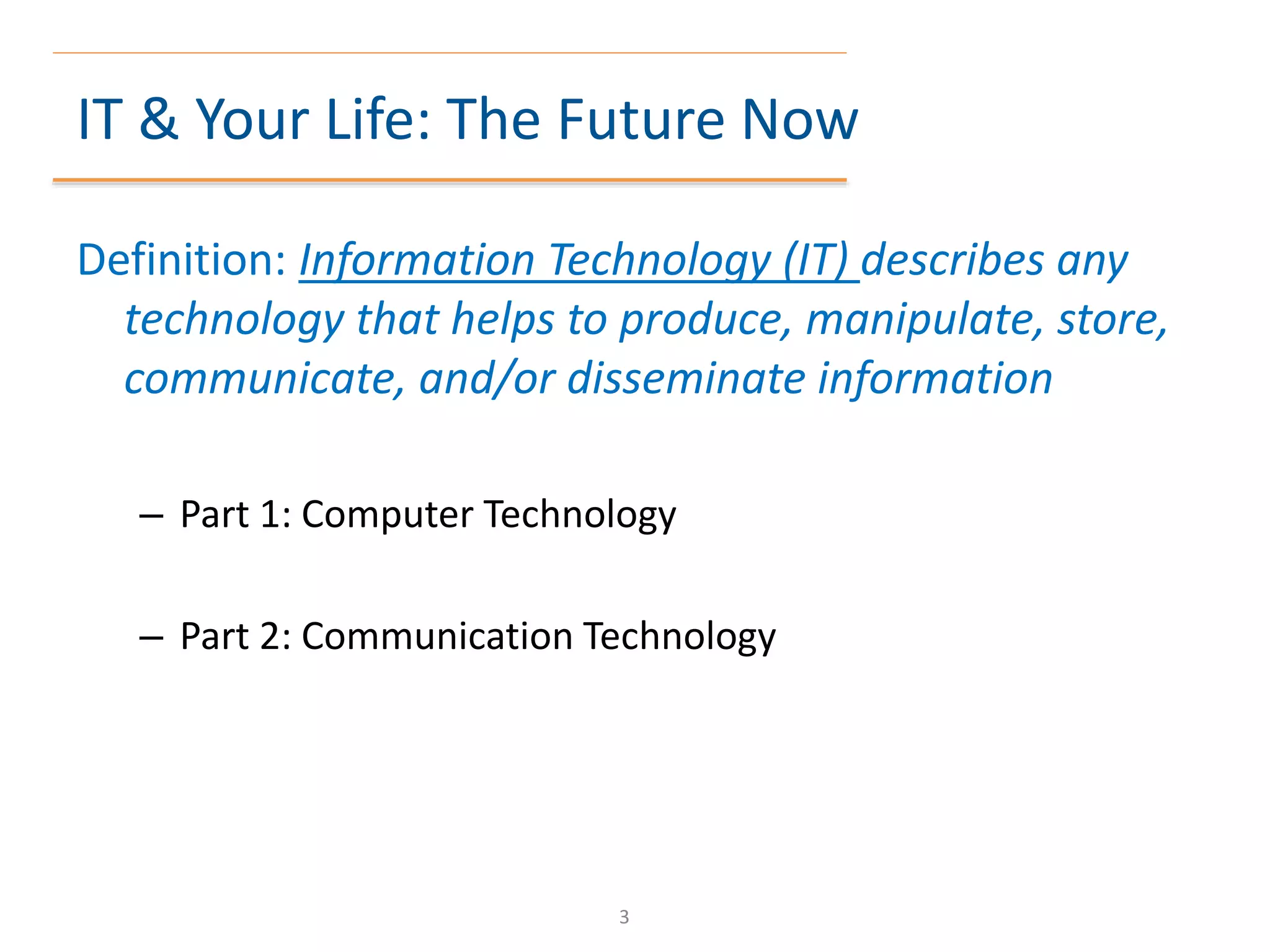 IT & Your Life: The Future Now

Definition: Information Technology (IT) describes any technology that helps to produce, manipulate, store, communicate, and/or disseminate information

– Part 1: Computer Technology

– Part 2: Communication Technology

3